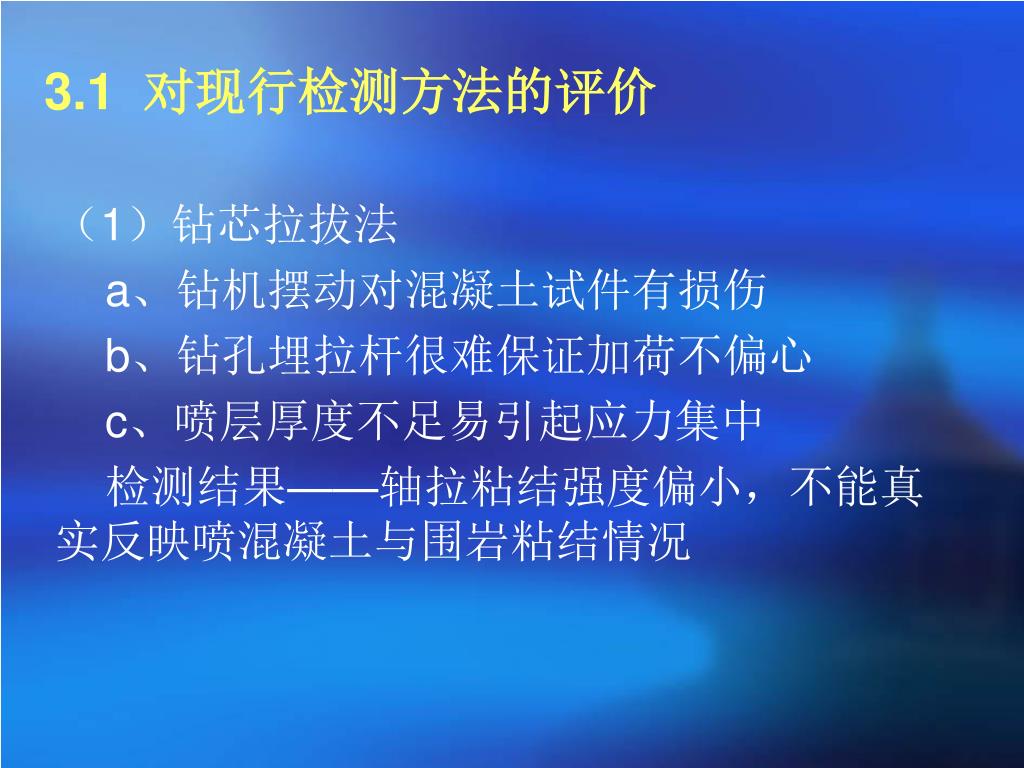 3.1 对现行检测方法的评价

（1）钻芯拉拔法

a、钻机摆动对混凝土试件有损伤

b、钻孔埋拉杆很难保证加荷不偏心

c、喷层厚度不足易引起应力集中

检测结果——轴拉粘结强度偏小，不能真实反映喷混凝土与围岩粘结情况